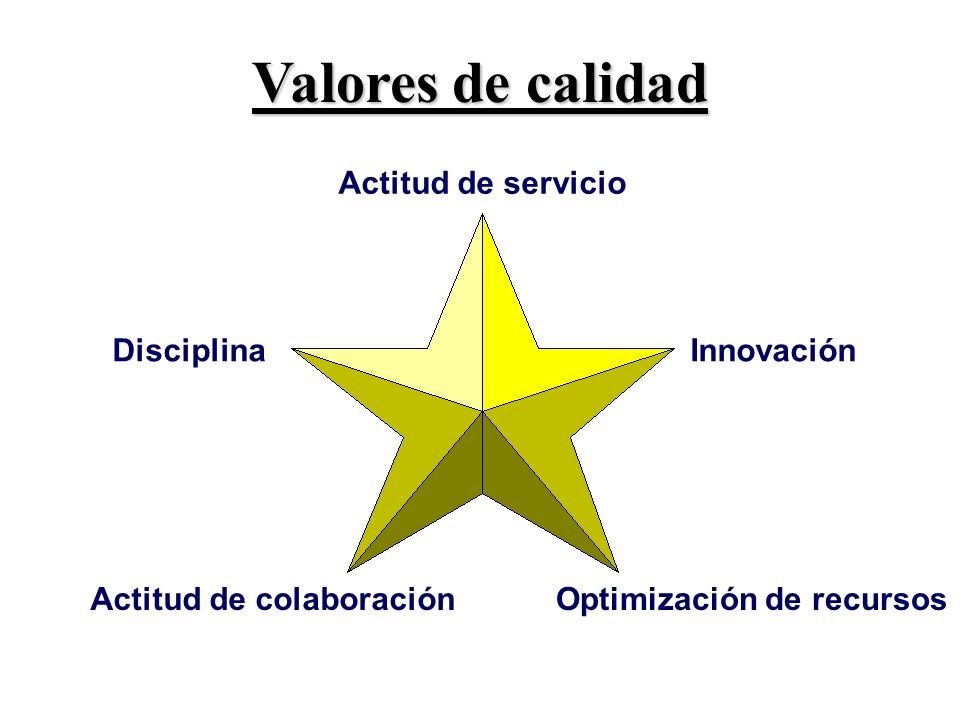 Valores de calidad

Actitud de servicio

Disciplina

Innovación

Actitud de colaboración

Optimización de recursos